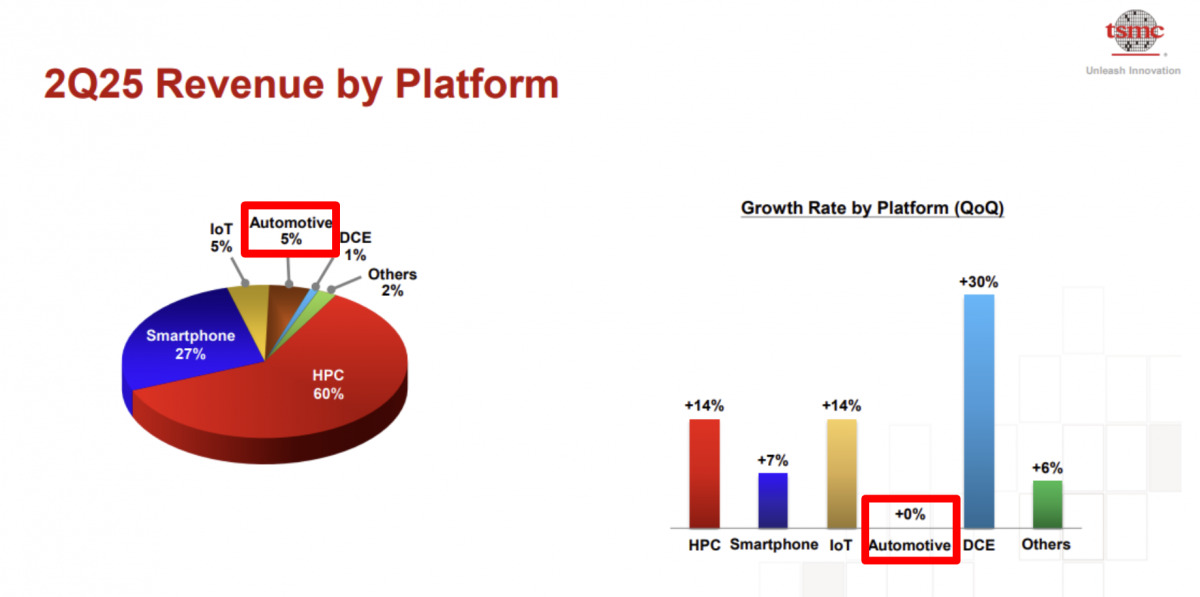 tsmc
Unleash Innovation

2Q25 Revenue by Platform

IoT
5%

Automotive
5%

DCE
1%

Others
2%

Smartphone
27%

HPC
60%

Growth Rate by Platform (QoQ)

+14%
+7%
+14%
+0%
+30%
+6%

HPC Smartphone IoT Automotive DCE Others